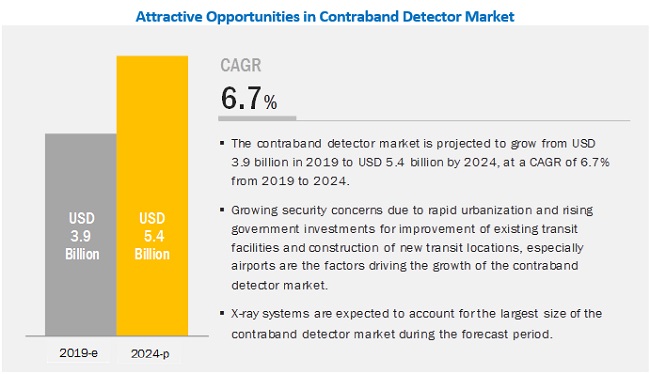 Attractive Opportunities in Contraband Detector Market

USD 3.9 Billion

USD 5.4 Billion

2019-e

2024-p

CAGR

6.7%

▪ The contraband detector market is projected to grow from USD 3.9 billion in 2019 to USD 5.4 billion by 2024, at a CAGR of 6.7% from 2019 to 2024.

▪ Growing security concerns due to rapid urbanization and rising government investments for improvement of existing transit facilities and construction of new transit locations, especially airports are the factors driving the growth of the contraband detector market.

▪ X-ray systems are expected to account for the largest size of the contraband detector market during the forecast period.